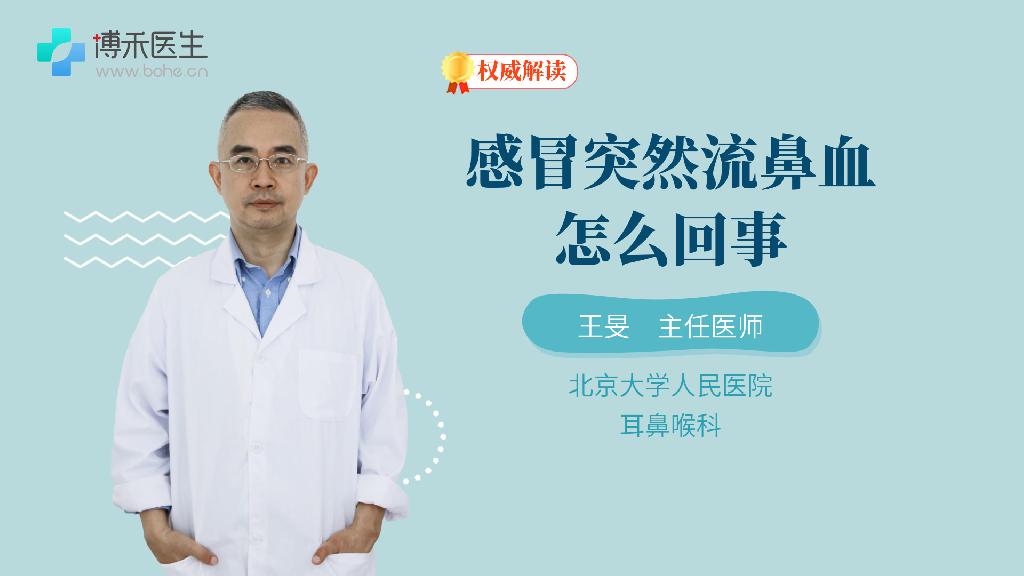 博禾医生
www.bohe.cn

权威解读

感冒突然流鼻血
怎么回事

王旻 主任医师

北京大学人民医院
耳鼻喉科